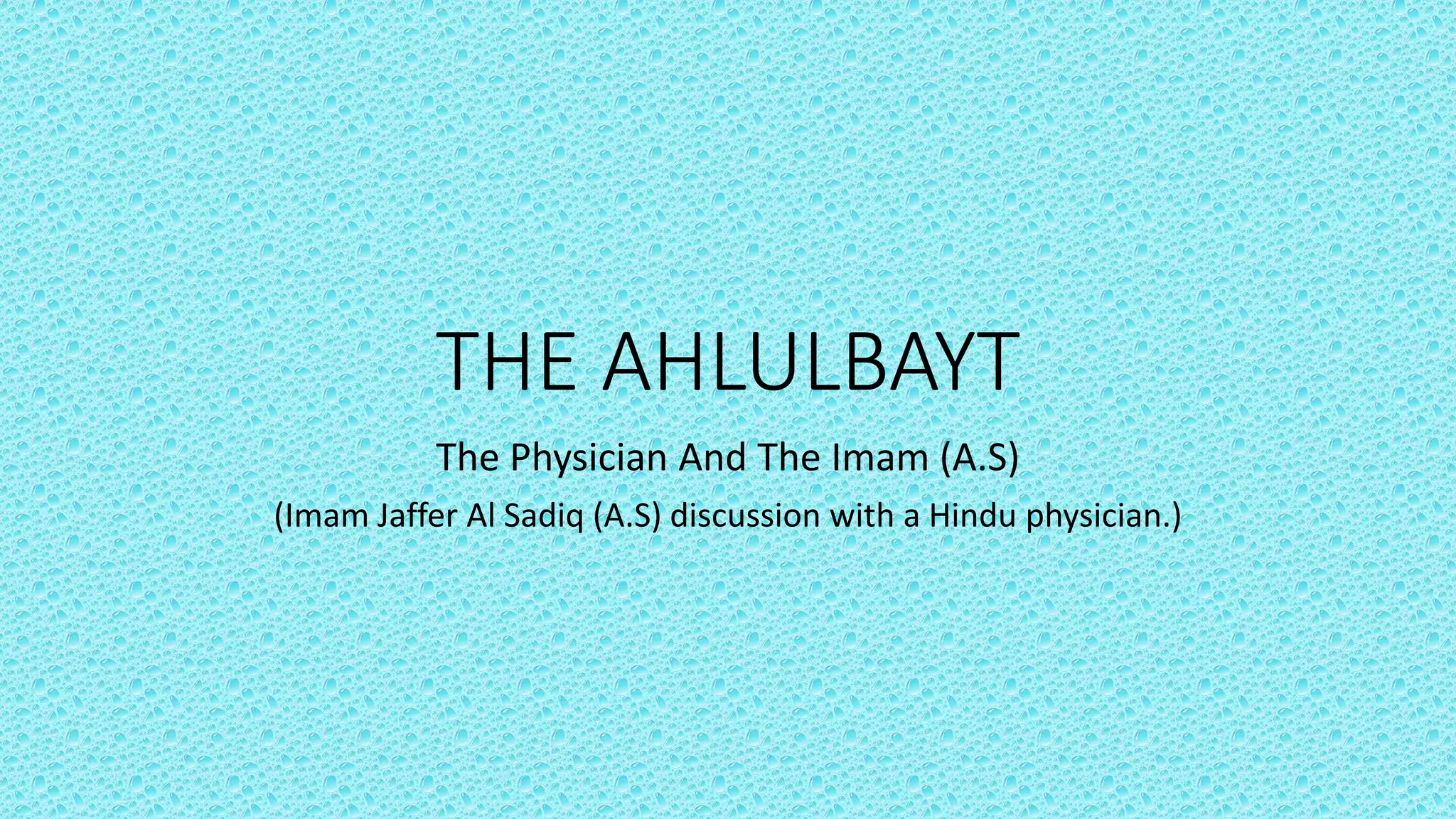 THE AHLULBAYT

The Physician And The Imam (A.S)

(Imam Jaffer Al Sadiq (A.S) discussion with a Hindu physician.)